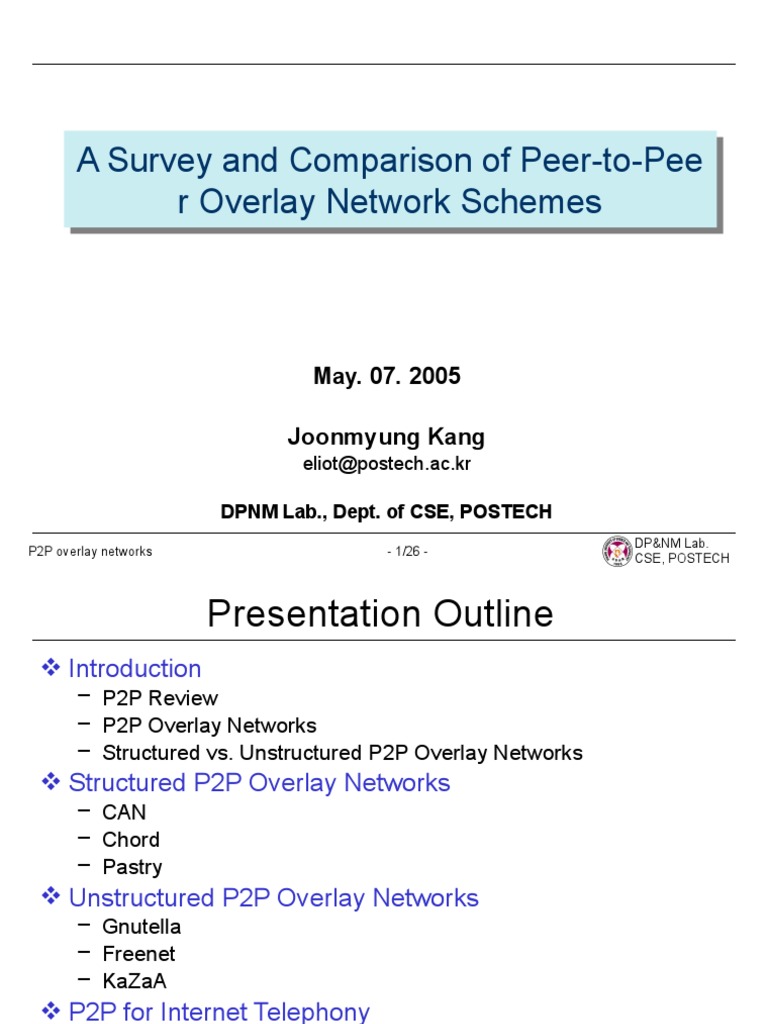 A Survey and Comparison of Peer-to-Pee r Overlay Network Schemes

May. 07. 2005

Joonmyung Kang
eliot@postech.ac.kr

DPNM Lab., Dept. of CSE, POSTECH

P2P overlay networks - 1/26 - DP&NM Lab. CSE, POSTECH

Presentation Outline

❖ Introduction
– P2P Review
– P2P Overlay Networks
– Structured vs. Unstructured P2P Overlay Networks
❖ Structured P2P Overlay Networks
– CAN
– Chord
– Pastry
❖ Unstructured P2P Overlay Networks
– Gnutella
– Freenet
– KaZaA
❖ P2P for Internet Telephony